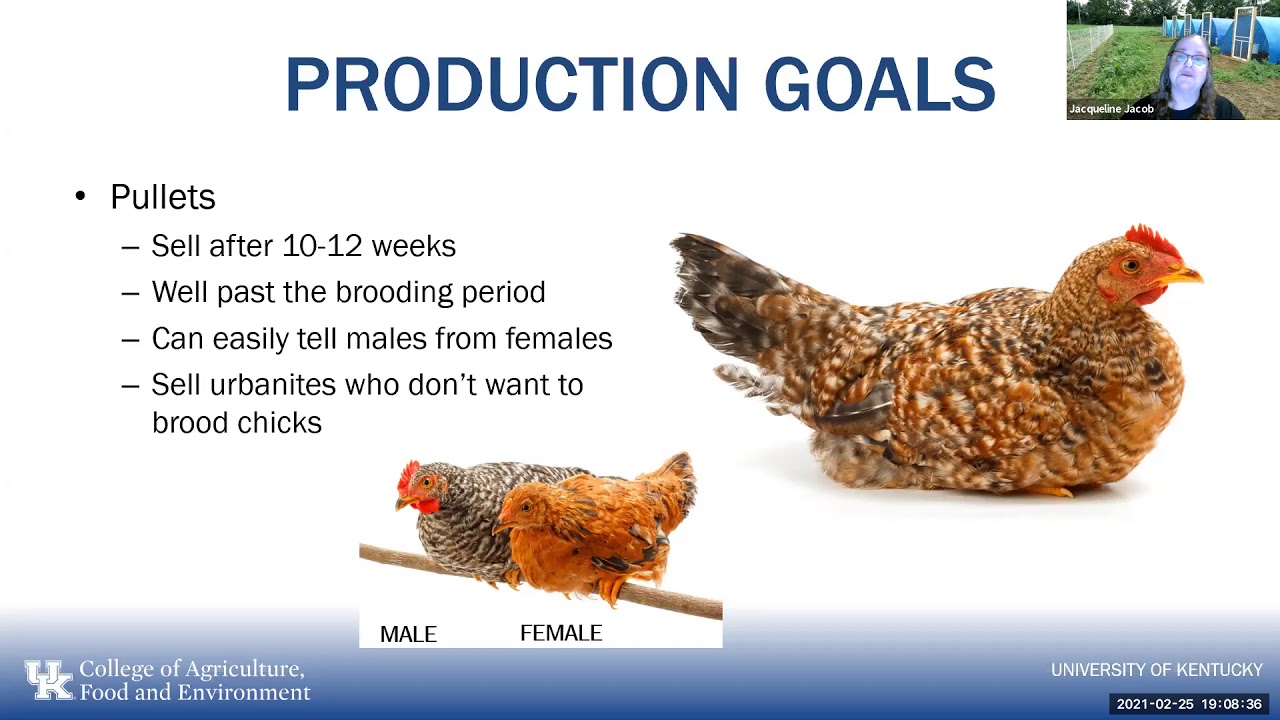 PRODUCTION GOALS

Jacqueline Jacob

• Pullets
 – Sell after 10-12 weeks
 – Well past the brooding period
 – Can easily tell males from females
 – Sell urbanites who don't want to brood chicks

MALE FEMALE

UK College of Agriculture, Food and Environment

UNIVERSITY OF KENTUCKY

2021-02-25 19:08:36